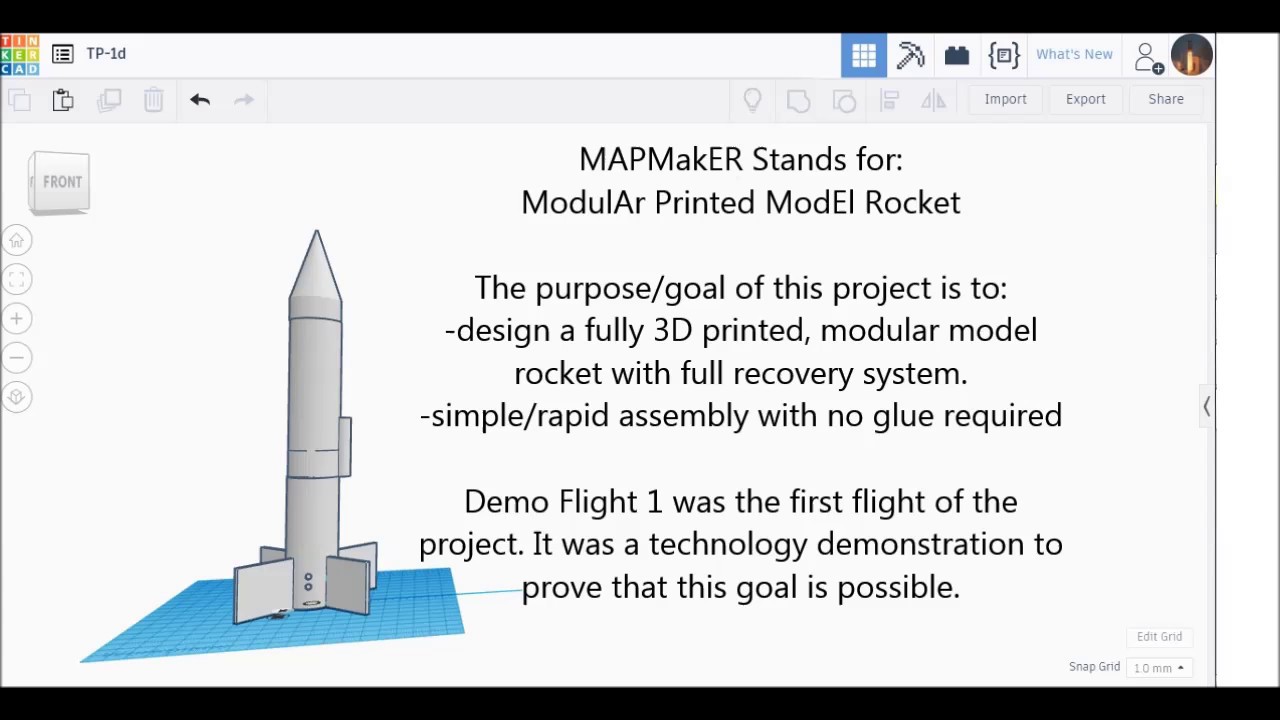 TIN
KER
CAD
TP-1d
What's New
Import
Export
Share
FRONT

MAPMakER Stands for:
ModulAr Printed ModEl Rocket

The purpose/goal of this project is to:
-design a fully 3D printed, modular model rocket with full recovery system.
-simple/rapid assembly with no glue required

Demo Flight 1 was the first flight of the project. It was a technology demonstration to prove that this goal is possible.

Edit Grid
Snap Grid 1.0 mm